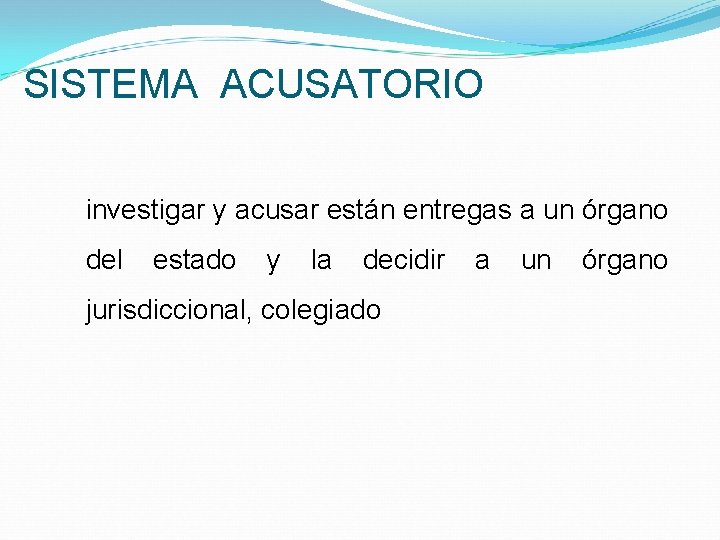 SISTEMA ACUSATORIO

investigar y acusar están entregas a un órgano del estado y la decidir a un órgano jurisdiccional, colegiado